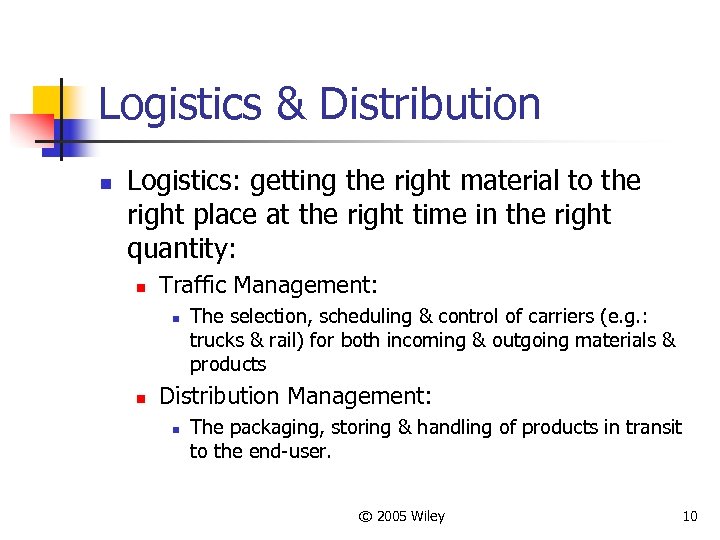 Logistics & Distribution

- Logistics: getting the right material to the right place at the right time in the right quantity:
  - Traffic Management:
    - The selection, scheduling & control of carriers (e.g.: trucks & rail) for both incoming & outgoing materials & products
  - Distribution Management:
    - The packaging, storing & handling of products in transit to the end-user.

© 2005 Wiley

10